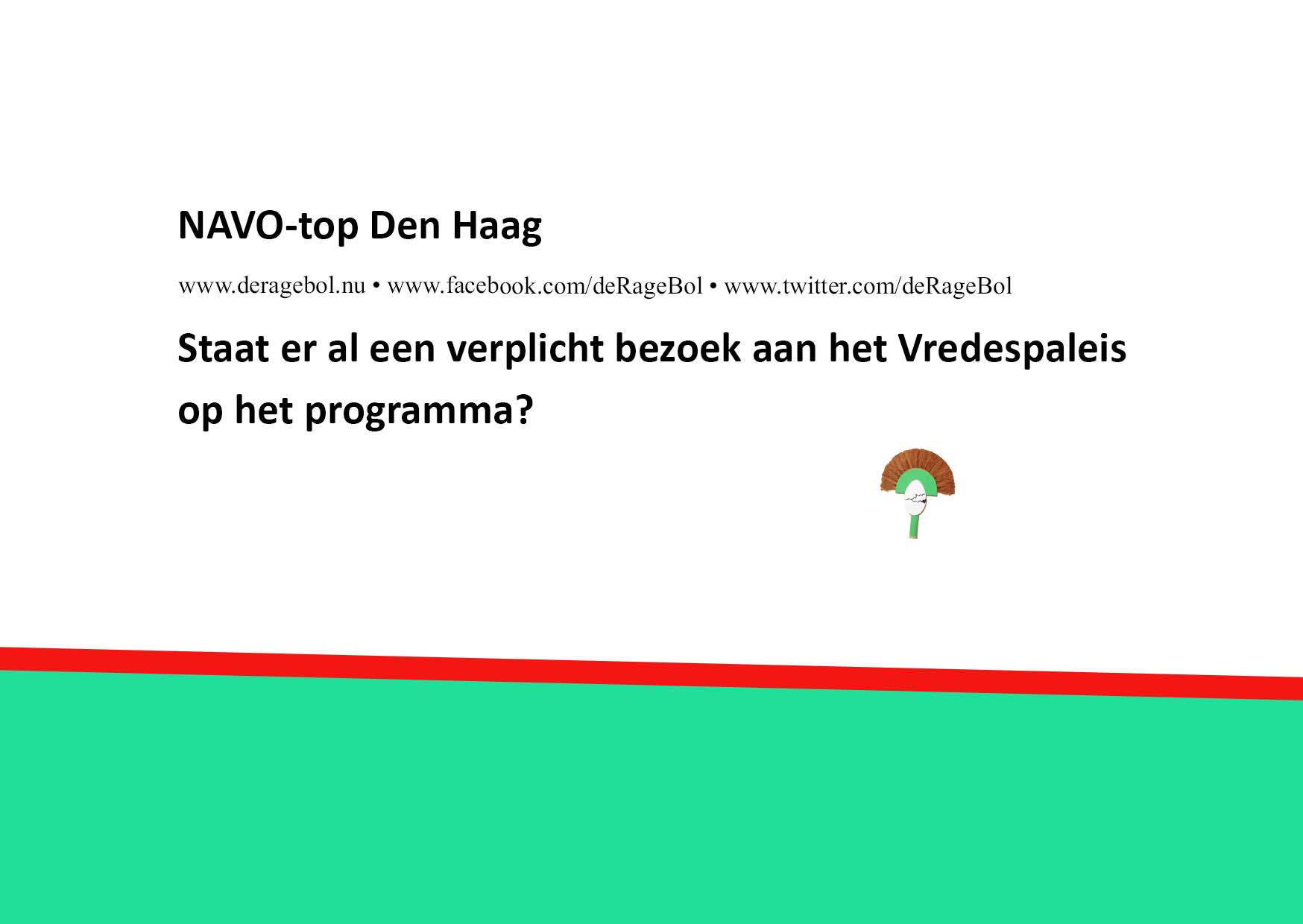 NAVO-top Den Haag

www.deragebol.nu • www.facebook.com/deRageBol • www.twitter.com/deRageBol

Staat er al een verplicht bezoek aan het Vredespaleis op het programma?